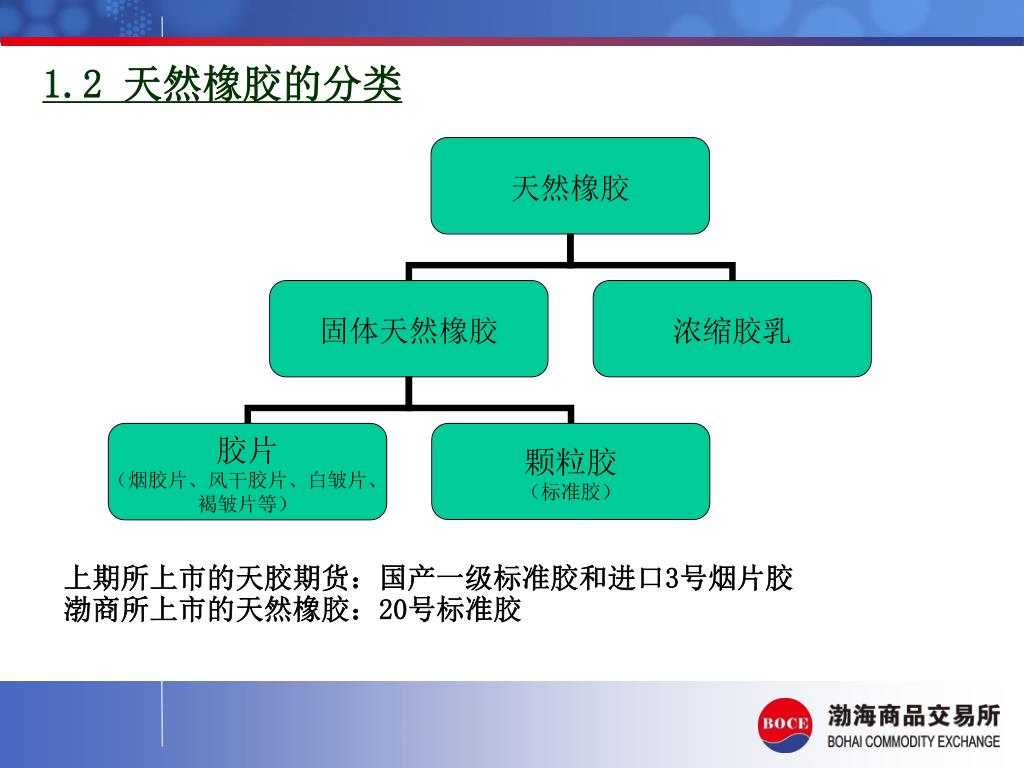 1.2 天然橡胶的分类

天然橡胶

固体天然橡胶

浓缩胶乳

胶片
（烟胶片、风干胶片、白皱片、褐皱片等）

颗粒胶
（标准胶）

上期所上市的天胶期货：国产一级标准胶和进口3号烟片胶
渤商所上市的天然橡胶：20号标准胶

BOCE
渤海商品交易所
BOHAI COMMODITY EXCHANGE